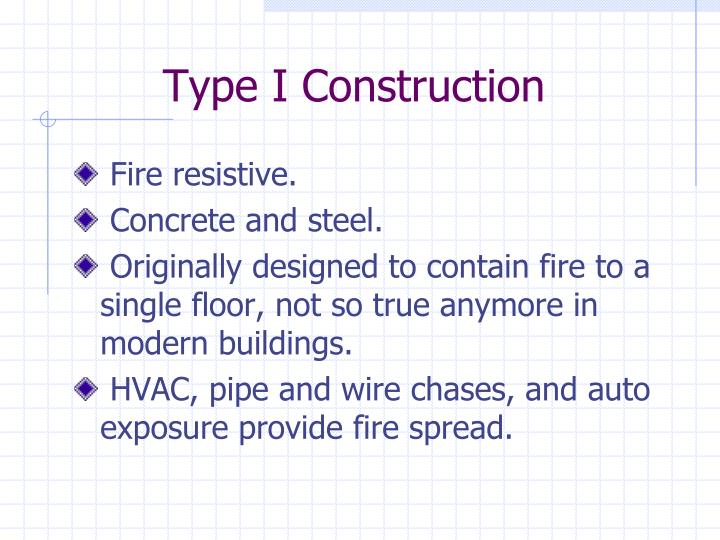 Type I Construction

Fire resistive.

Concrete and steel.

Originally designed to contain fire to a single floor, not so true anymore in modern buildings.

HVAC, pipe and wire chases, and auto exposure provide fire spread.